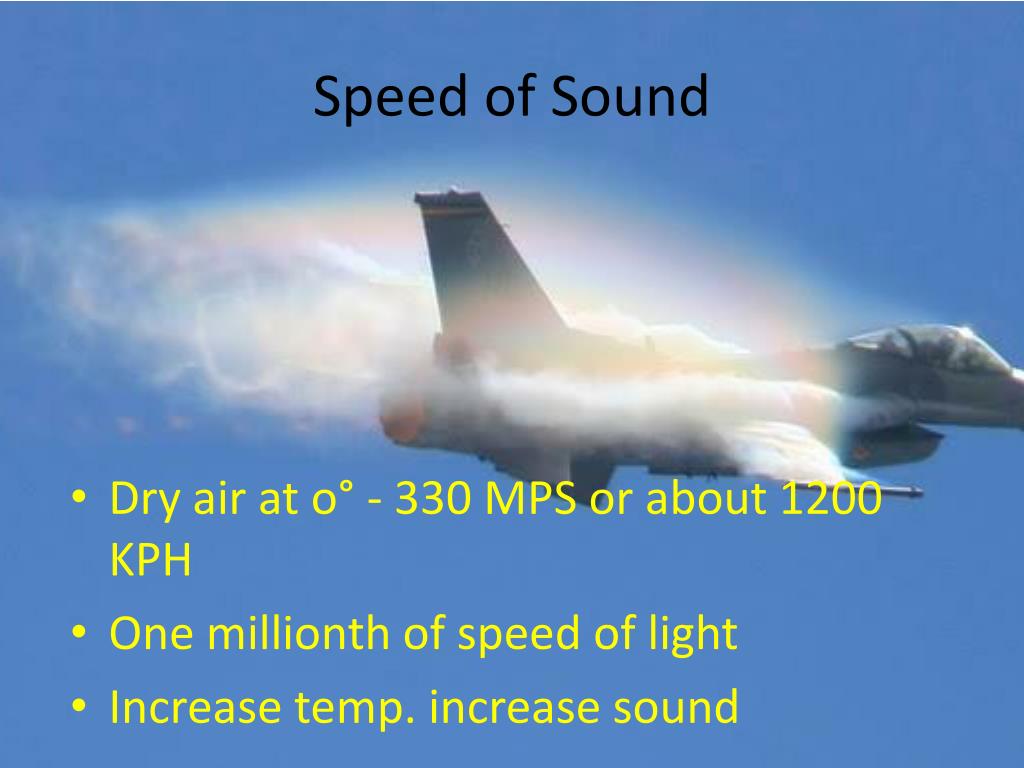 Speed of Sound

• Dry air at o° - 330 MPS or about 1200 KPH
• One millionth of speed of light
• Increase temp. increase sound